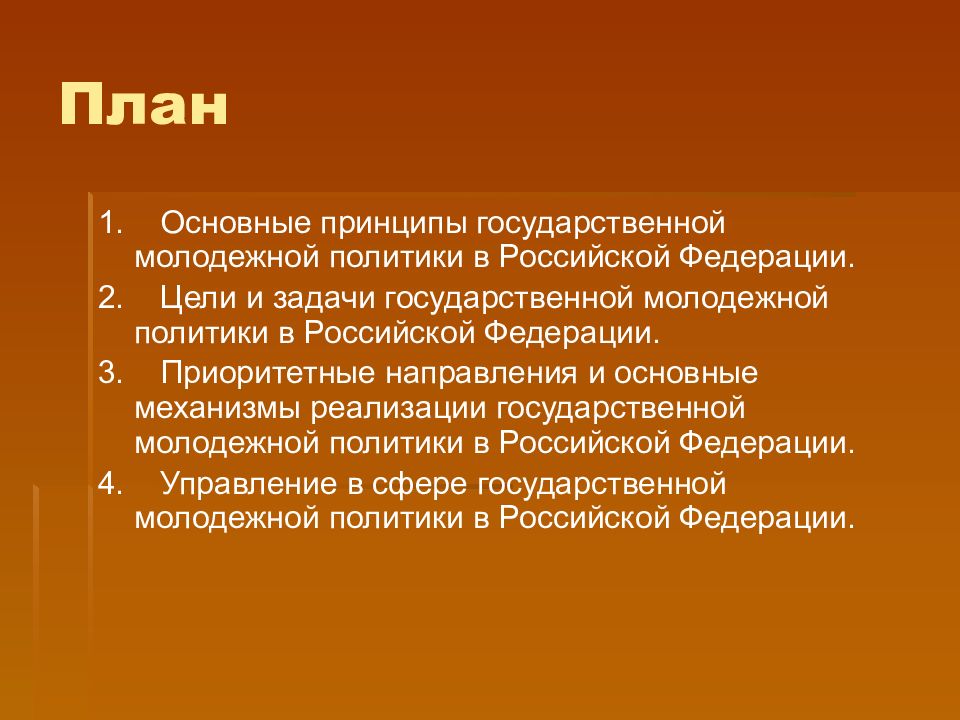 План

1. Основные принципы государственной молодежной политики в Российской Федерации.
2. Цели и задачи государственной молодежной политики в Российской Федерации.
3. Приоритетные направления и основные механизмы реализации государственной молодежной политики в Российской Федерации.
4. Управление в сфере государственной молодежной политики в Российской Федерации.